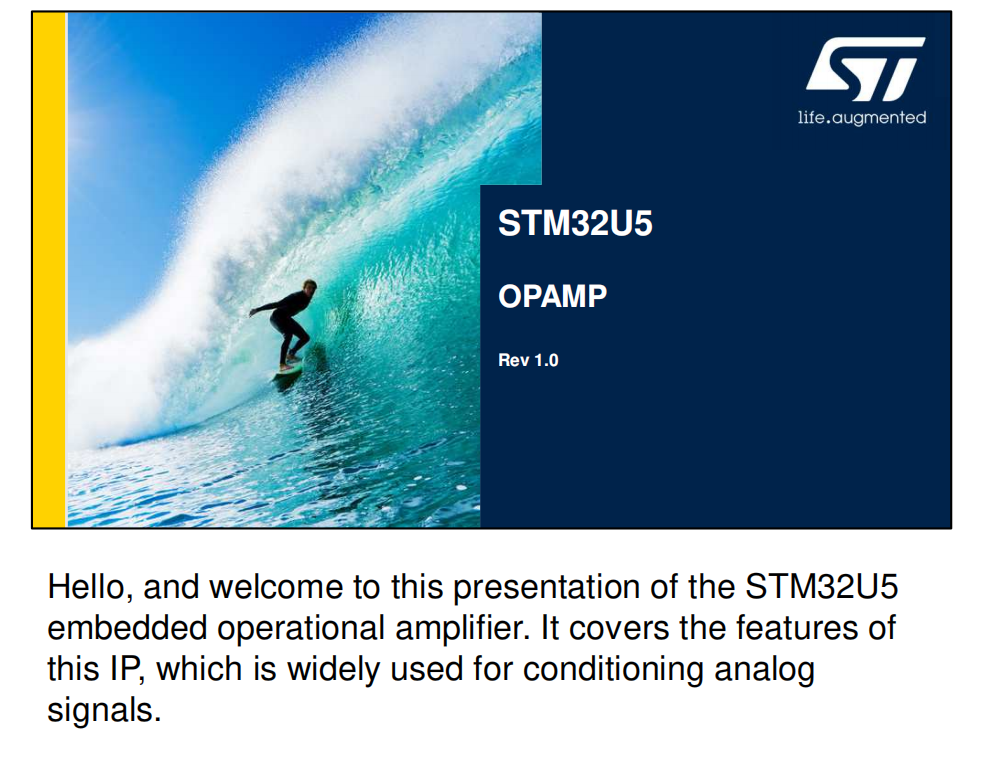 ST
life.augmented

STM32U5

OPAMP

Rev 1.0

Hello, and welcome to this presentation of the STM32U5 embedded operational amplifier. It covers the features of this IP, which is widely used for conditioning analog signals.